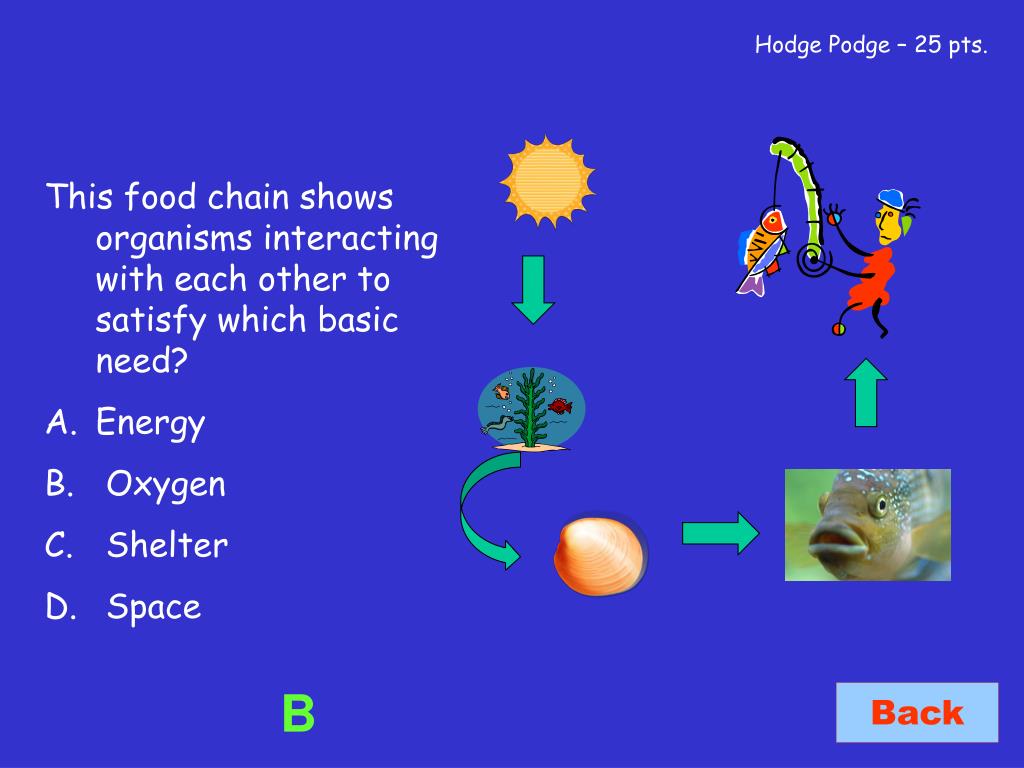 Hodge Podge – 25 pts.

This food chain shows organisms interacting with each other to satisfy which basic need?

A. Energy

B. Oxygen

C. Shelter

D. Space

B

Back